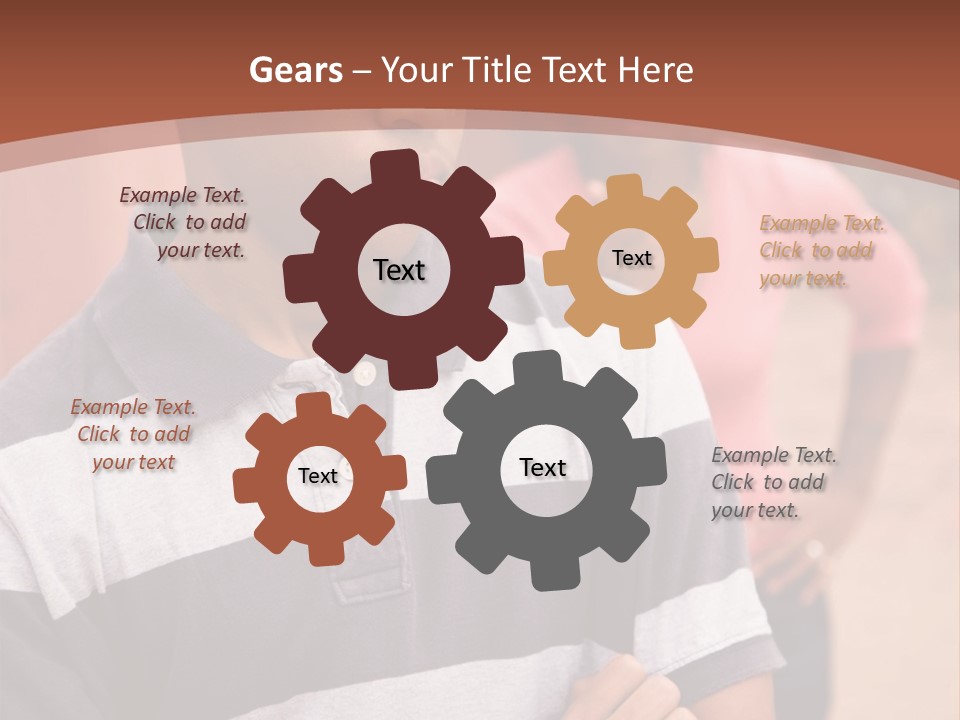 Gears – Your Title Text Here

Example Text. Click to add your text.

Text

Text

Example Text. Click to add your text.

Example Text. Click to add your text

Text

Text

Example Text. Click to add your text.